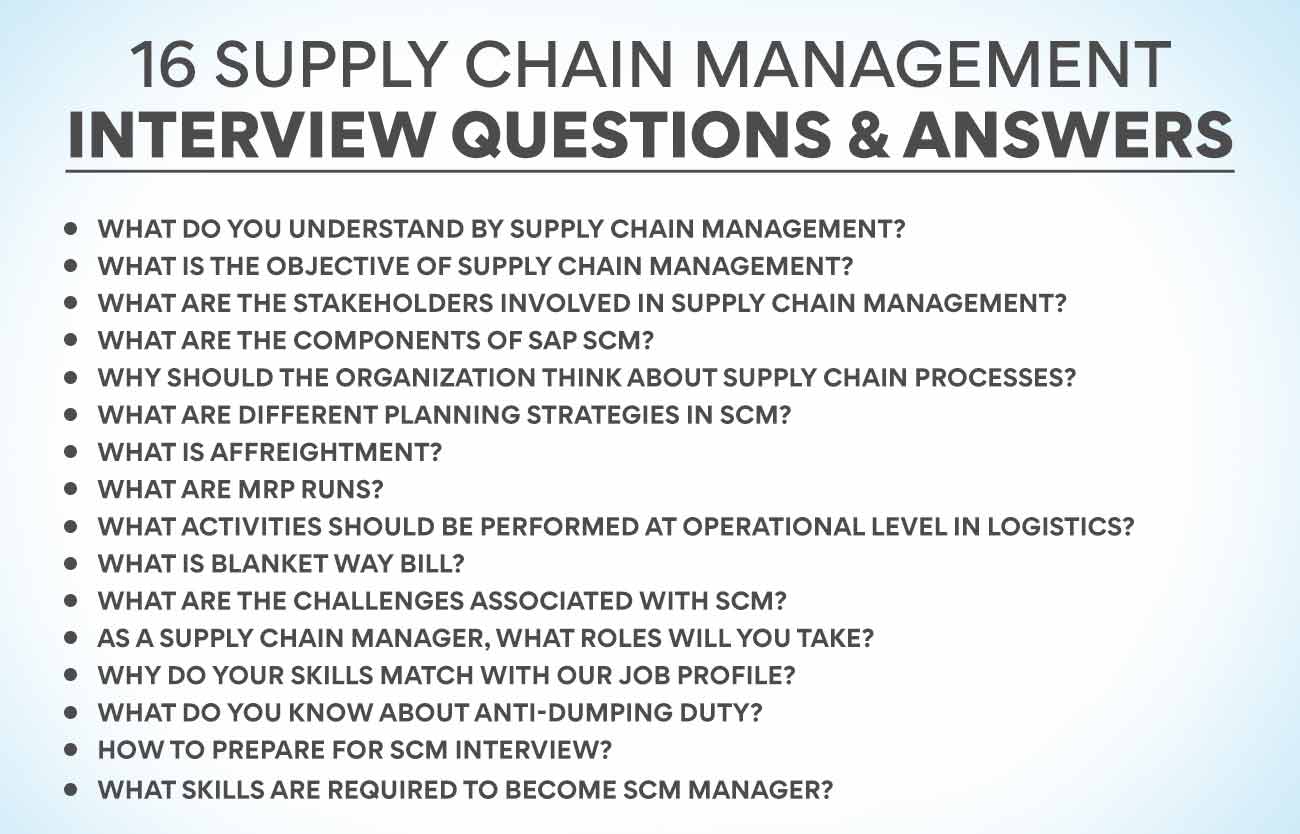 16 SUPPLY CHAIN MANAGEMENT
INTERVIEW QUESTIONS & ANSWERS

- WHAT DO YOU UNDERSTAND BY SUPPLY CHAIN MANAGEMENT?
- WHAT IS THE OBJECTIVE OF SUPPLY CHAIN MANAGEMENT?
- WHAT ARE THE STAKEHOLDERS INVOLVED IN SUPPLY CHAIN MANAGEMENT?
- WHAT ARE THE COMPONENTS OF SAP SCM?
- WHY SHOULD THE ORGANIZATION THINK ABOUT SUPPLY CHAIN PROCESSES?
- WHAT ARE DIFFERENT PLANNING STRATEGIES IN SCM?
- WHAT IS AFFREIGHTMENT?
- WHAT ARE MRP RUNS?
- WHAT ACTIVITIES SHOULD BE PERFORMED AT OPERATIONAL LEVEL IN LOGISTICS?
- WHAT IS BLANKET WAY BILL?
- WHAT ARE THE CHALLENGES ASSOCIATED WITH SCM?
- AS A SUPPLY CHAIN MANAGER, WHAT ROLES WILL YOU TAKE?
- WHY DO YOUR SKILLS MATCH WITH OUR JOB PROFILE?
- WHAT DO YOU KNOW ABOUT ANTI-DUMPING DUTY?
- HOW TO PREPARE FOR SCM INTERVIEW?
- WHAT SKILLS ARE REQUIRED TO BECOME SCM MANAGER?